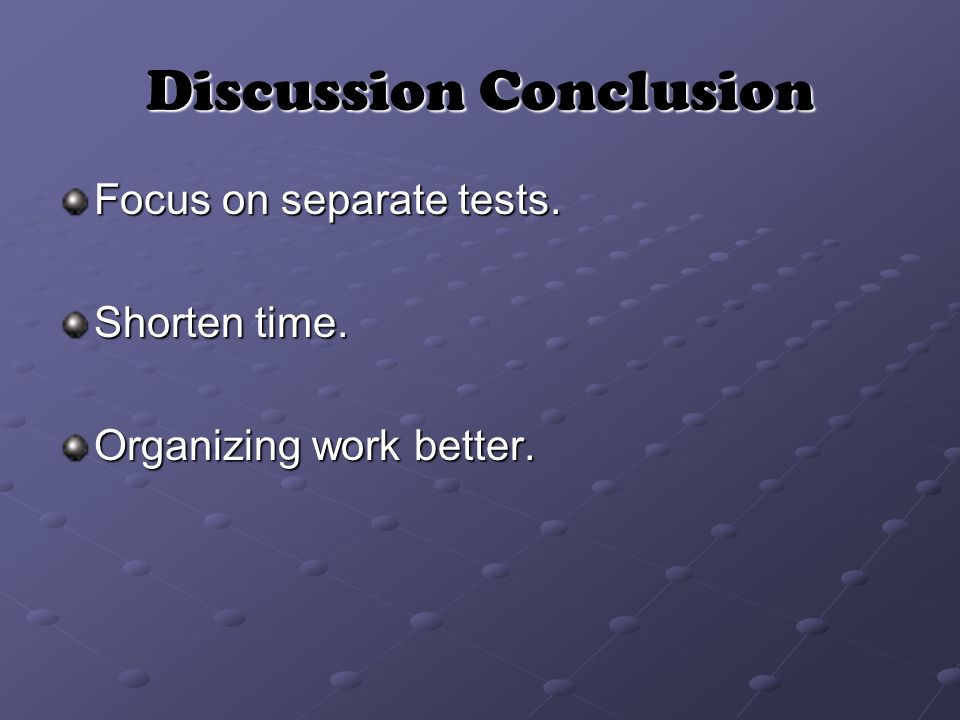 Discussion Conclusion

Focus on separate tests.

Shorten time.

Organizing work better.